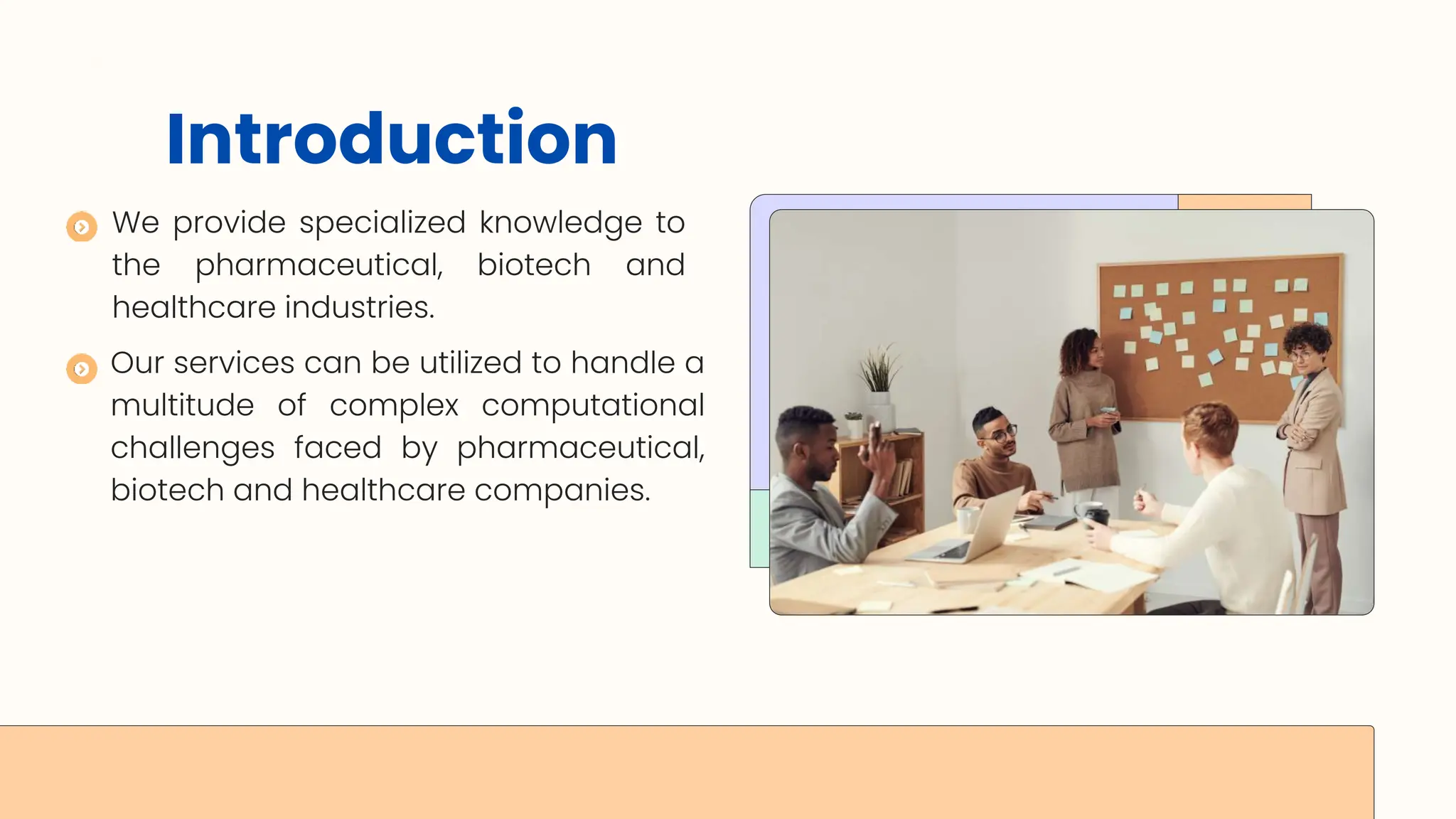 Introduction

We provide specialized knowledge to the pharmaceutical, biotech and healthcare industries.

Our services can be utilized to handle a multitude of complex computational challenges faced by pharmaceutical, biotech and healthcare companies.